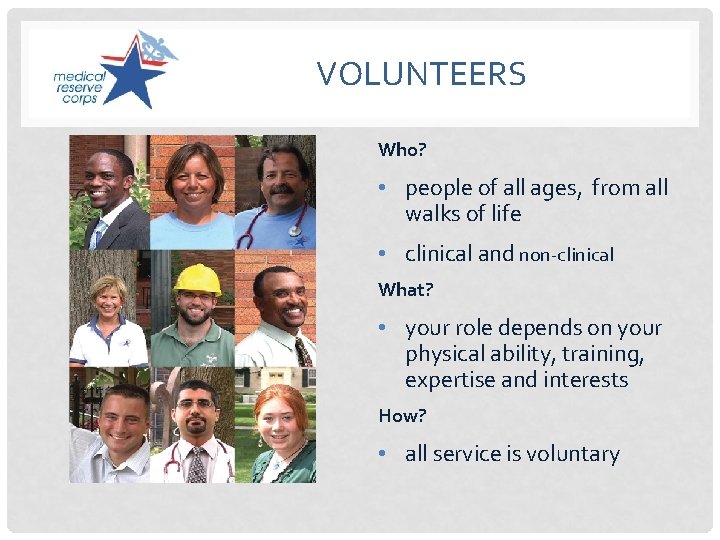 medical reserve corps

VOLUNTEERS

Who?

• people of all ages, from all walks of life

• clinical and non-clinical

What?

• your role depends on your physical ability, training, expertise and interests

How?

• all service is voluntary